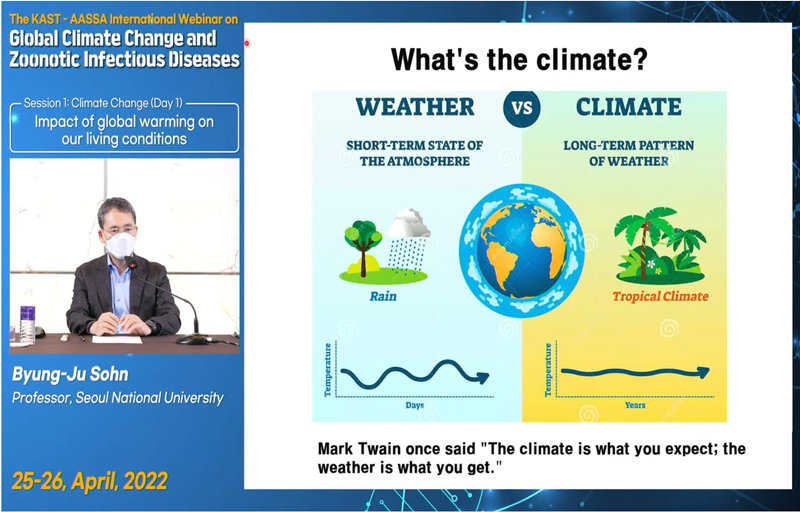 The KAST - AASSA International Webinar on
Global Climate Change and Zoonotic Infectious Diseases

Session 1: Climate Change (Day 1)
Impact of global warming on our living conditions

Byung-Ju Sohn
Professor, Seoul National University

25-26, April, 2022

What's the climate?

WEATHER VS CLIMATE

SHORT-TERM STATE OF THE ATMOSPHERE

LONG-TERM PATTERN OF WEATHER

Rain

Tropical Climate

Temperature

Days

Temperature

Years

Mark Twain once said "The climate is what you expect; the weather is what you get."